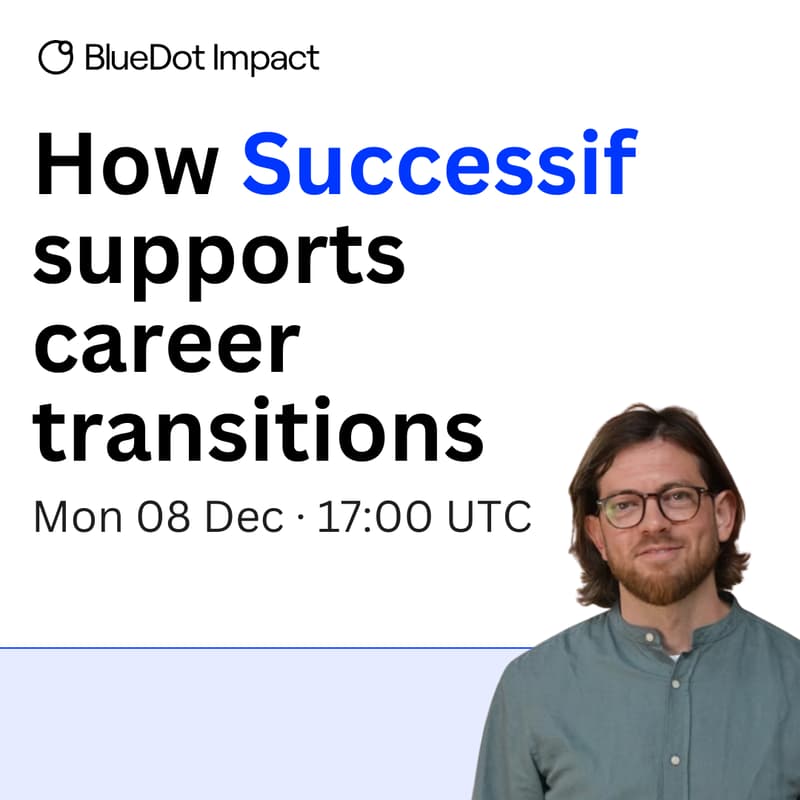 BlueDot Impact

How Successif supports career transitions

Mon 08 Dec · 17:00 UTC